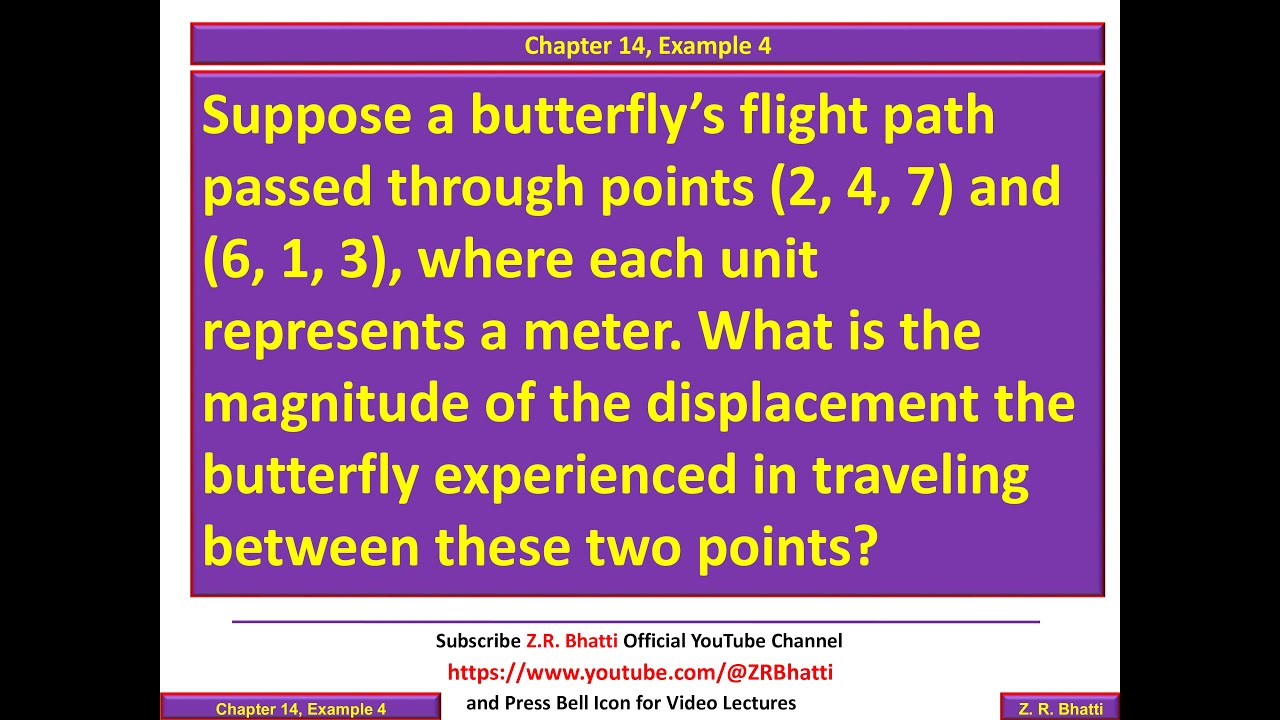 Chapter 14, Example 4

Suppose a butterfly's flight path passed through points (2, 4, 7) and (6, 1, 3), where each unit represents a meter. What is the magnitude of the displacement the butterfly experienced in traveling between these two points?

Subscribe Z.R. Bhatti Official YouTube Channel
https://www.youtube.com/@ZRBhatti
and Press Bell Icon for Video Lectures

Chapter 14, Example 4

Z. R. Bhatti